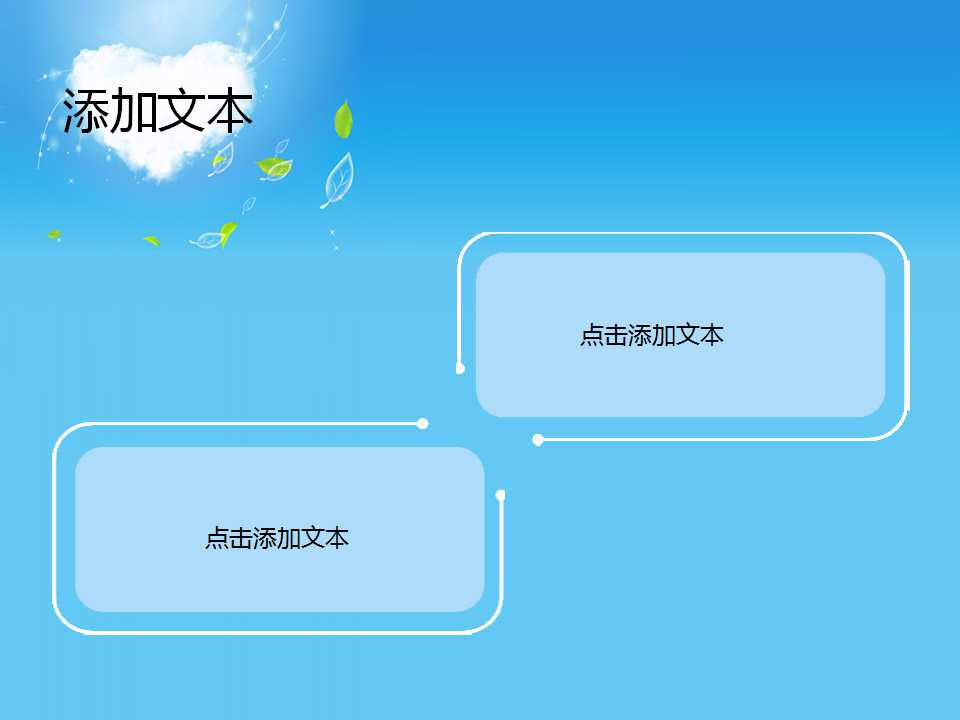 添加文本

点击添加文本

点击添加文本